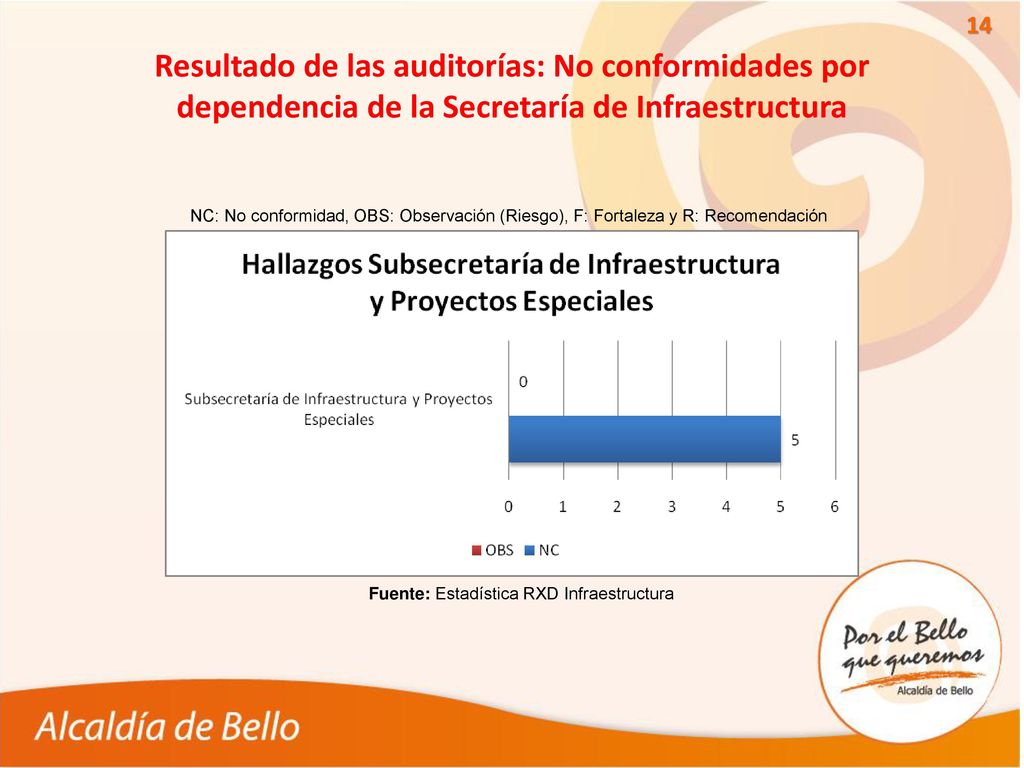 14

Resultado de las auditorías: No conformidades por dependencia de la Secretaría de Infraestructura

NC: No conformidad, OBS: Observación (Riesgo), F: Fortaleza y R: Recomendación

Hallazgos Subsecretaría de Infraestructura y Proyectos Especiales

Subsecretaría de Infraestructura y Proyectos Especiales

0

5

0 1 2 3 4 5 6

OBS NC

Fuente: Estadística RXD Infraestructura

Por el Bello que queremos
Alcaldía de Bello

Alcaldía de Bello